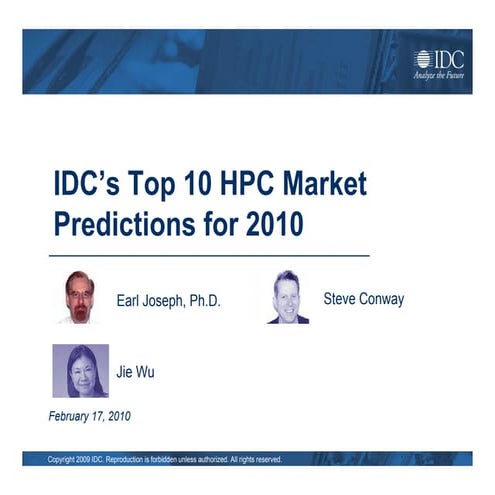 IDC
Analyze the Future

IDC's Top 10 HPC Market Predictions for 2010

Earl Joseph, Ph.D.

Steve Conway

Jie Wu

February 17, 2010

Copyright 2009 IDC. Reproduction is forbidden unless authorized. All rights reserved.